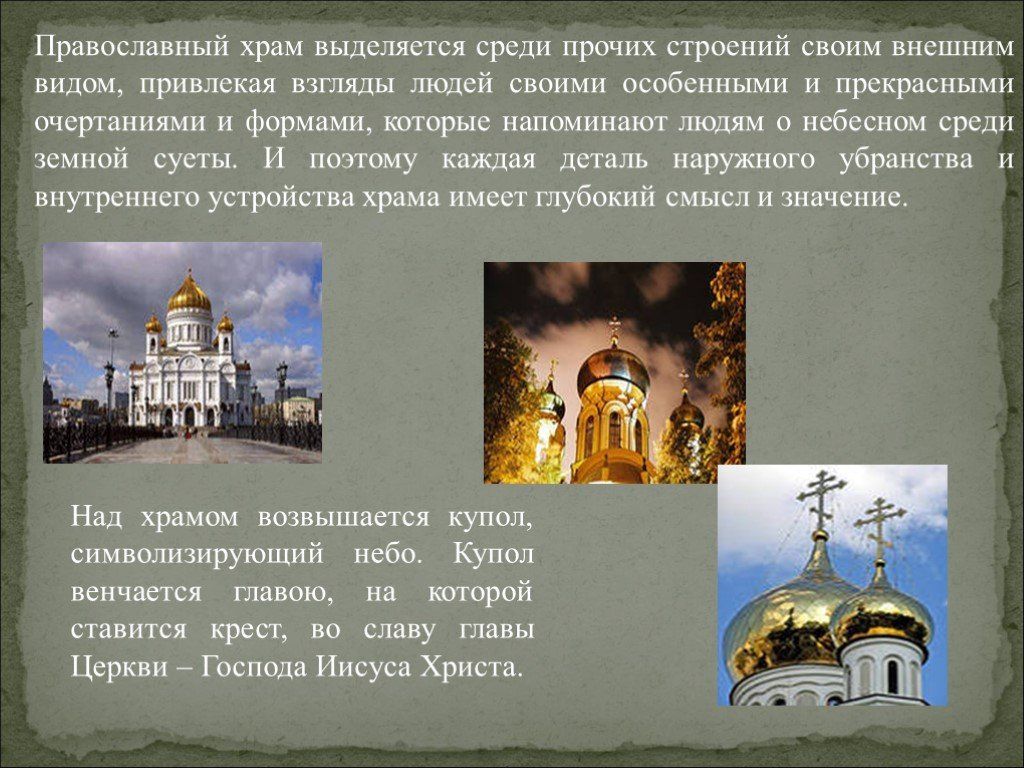 Православный храм выделяется среди прочих строений своим внешним видом, привлекая взгляды людей своими особенными и прекрасными очертаниями и формами, которые напоминают людям о небесном среди земной суеты. И поэтому каждая деталь наружного убранства и внутреннего устройства храма имеет глубокий смысл и значение.

Над храмом возвышается купол, символизирующий небо. Купол венчается главою, на которой ставится крест, во славу главы Церкви – Господа Иисуса Христа.